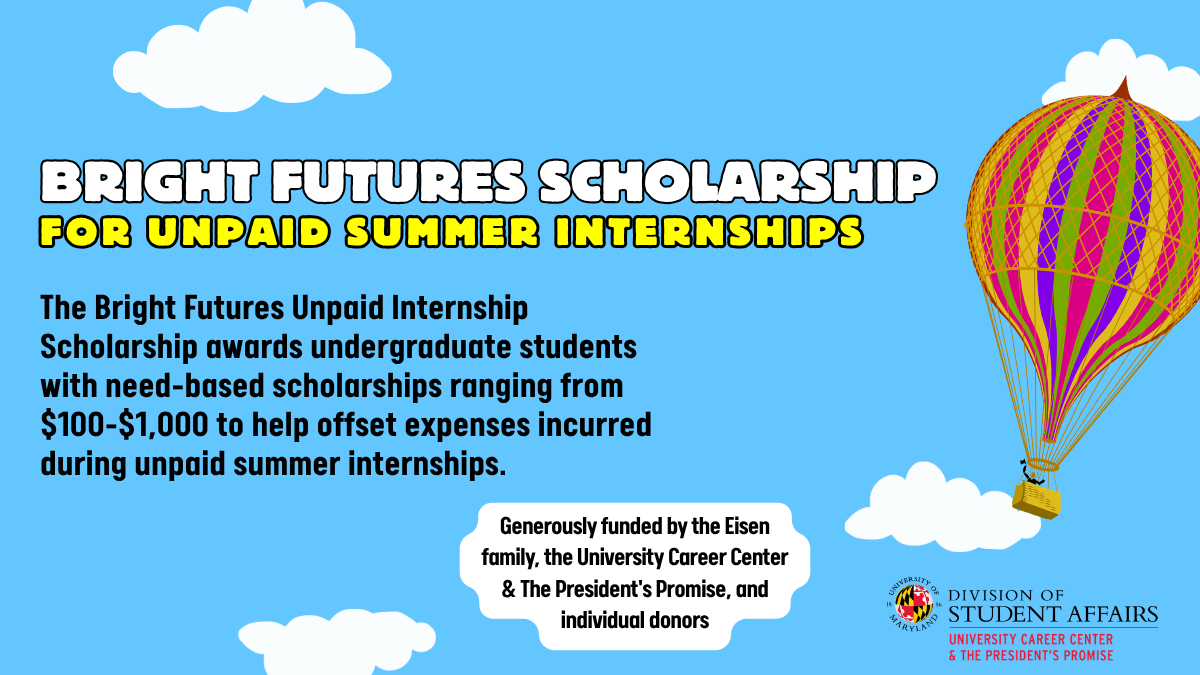 BRIGHT FUTURES SCHOLARSHIP
FOR UNPAID SUMMER INTERNSHIPS

The Bright Futures Unpaid Internship Scholarship awards undergraduate students with need-based scholarships ranging from \$100-\$1,000 to help offset expenses incurred during unpaid summer internships.

Generously funded by the Eisen family, the University Career Center & The President's Promise, and individual donors

UNIVERSITY OF MARYLAND 18 56
DIVISION OF STUDENT AFFAIRS
UNIVERSITY CAREER CENTER & THE PRESIDENT'S PROMISE